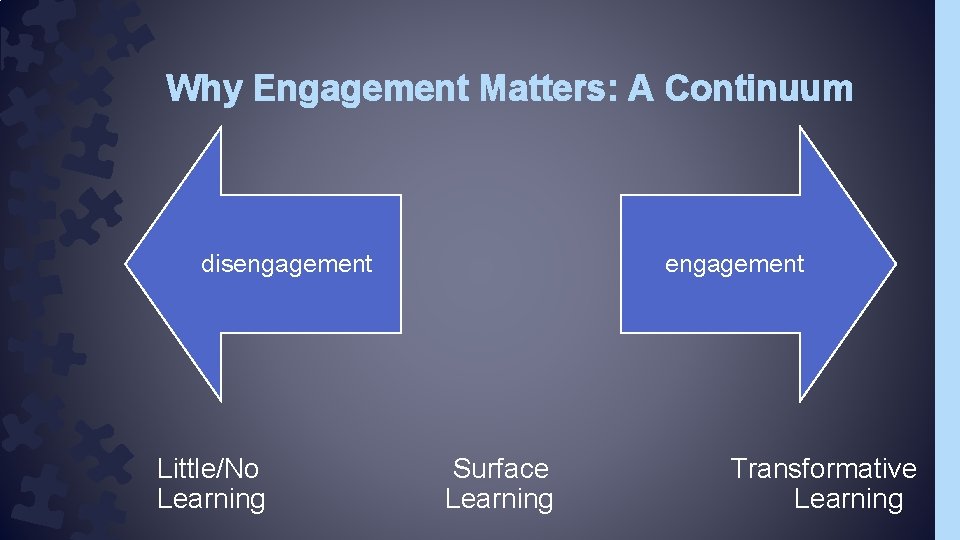 Why Engagement Matters: A Continuum

disengagement

engagement

Little/No Learning

Surface Learning

Transformative Learning